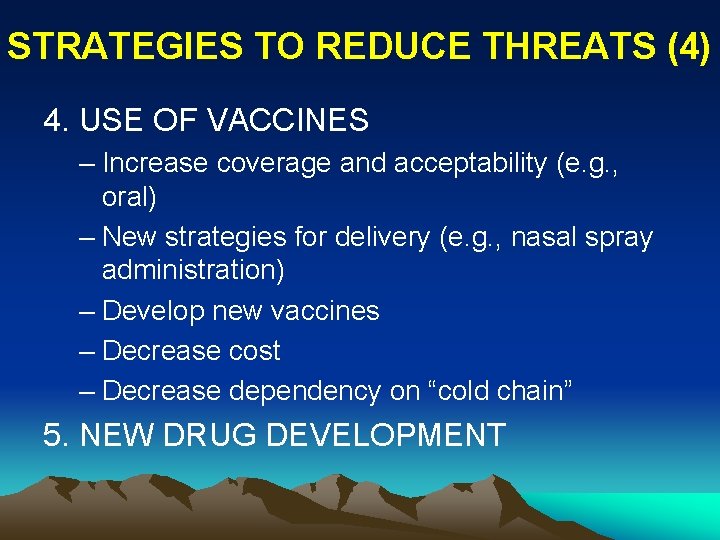 STRATEGIES TO REDUCE THREATS (4)

4. USE OF VACCINES

– Increase coverage and acceptability (e.g., oral)

– New strategies for delivery (e.g., nasal spray administration)

– Develop new vaccines

– Decrease cost

– Decrease dependency on “cold chain”

5. NEW DRUG DEVELOPMENT